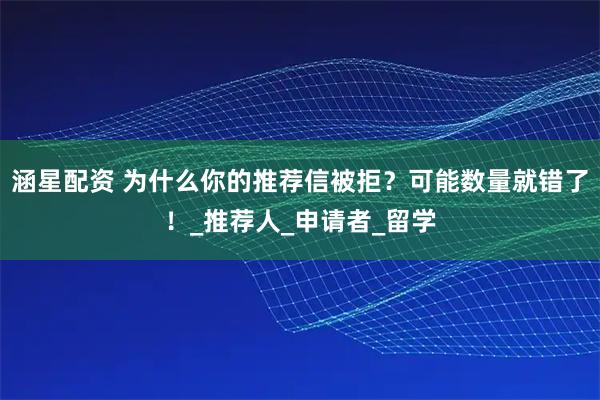 涵星配资 为什么你的推荐信被拒？可能数量就错了！_推荐人_申请者_留学